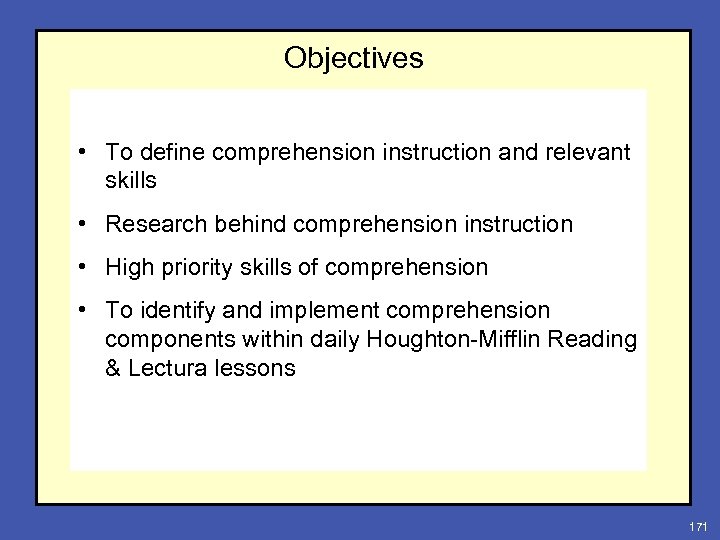 Objectives

• To define comprehension instruction and relevant skills

• Research behind comprehension instruction

• High priority skills of comprehension

• To identify and implement comprehension components within daily Houghton-Mifflin Reading & Lectura lessons

171